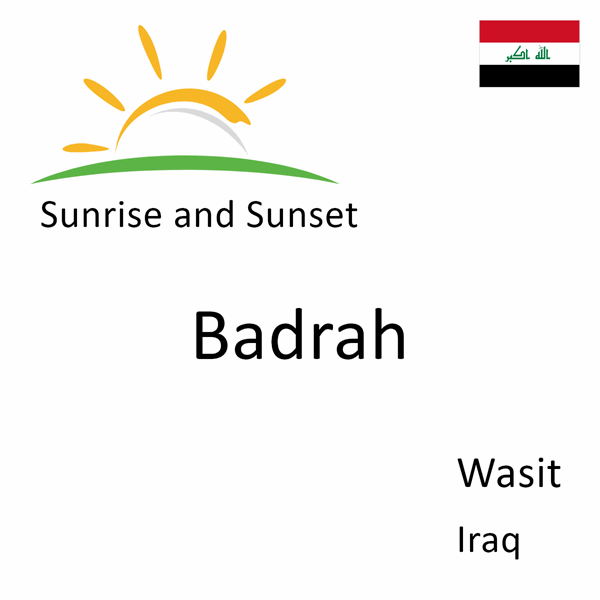 الله اكبر

Sunrise and Sunset

Badrah

Wasit

Iraq